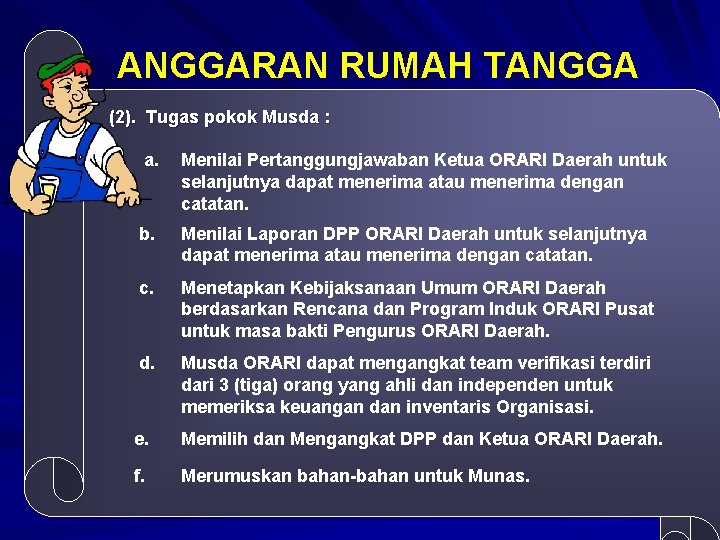 ANGGARAN RUMAH TANGGA

(2). Tugas pokok Musda :

a. Menilai Pertanggungjawaban Ketua ORARI Daerah untuk selanjutnya dapat menerima atau menerima dengan catatan.

b. Menilai Laporan DPP ORARI Daerah untuk selanjutnya dapat menerima atau menerima dengan catatan.

c. Menetapkan Kebijaksanaan Umum ORARI Daerah berdasarkan Rencana dan Program Induk ORARI Pusat untuk masa bakti Pengurus ORARI Daerah.

d. Musda ORARI dapat mengangkat team verifikasi terdiri dari 3 (tiga) orang yang ahli dan independen untuk memeriksa keuangan dan inventaris Organisasi.

e. Memilih dan Mengangkat DPP dan Ketua ORARI Daerah.

f. Merumuskan bahan-bahan untuk Munas.